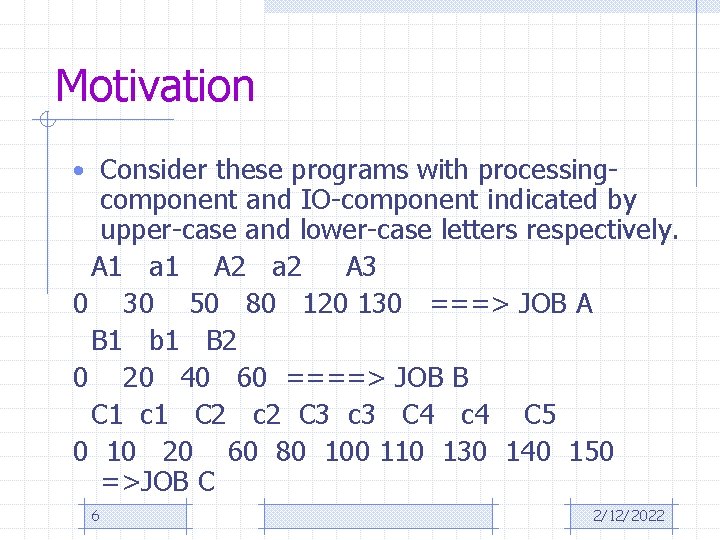 Motivation

• Consider these programs with processing-component and IO-component indicated by upper-case and lower-case letters respectively.

A1 a1 A2 a2 A3
0 30 50 80 120 130 ===> JOB A

B1 b1 B2
0 20 40 60 ====> JOB B

C1 c1 C2 c2 C3 c3 C4 c4 C5
0 10 20 60 80 100 110 130 140 150 =>JOB C

6

2/12/2022